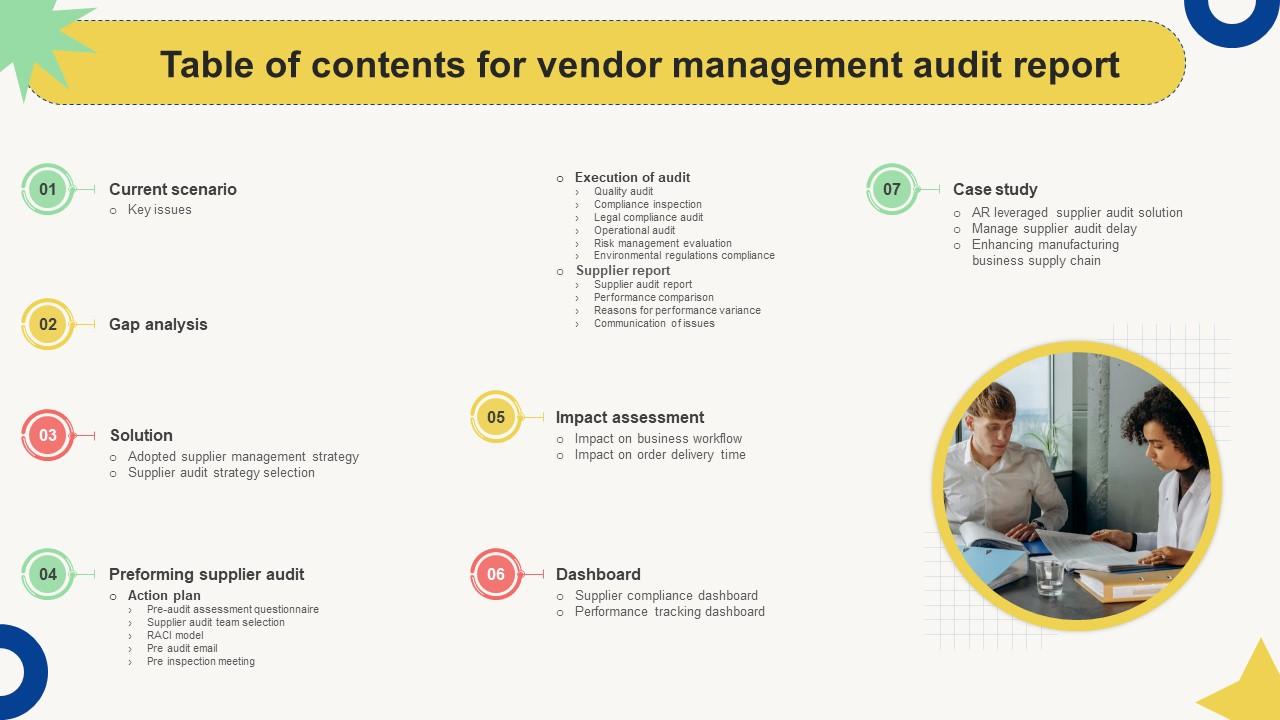 Table of contents for vendor management audit report

01 Current scenario
○ Key issues

02 Gap analysis

03 Solution
○ Adopted supplier management strategy
○ Supplier audit strategy selection

04 Preforming supplier audit
○ Action plan
› Pre-audit assessment questionnaire
› Supplier audit team selection
› RACI model
› Pre audit email
› Pre inspection meeting

○ Execution of audit
› Quality audit
› Compliance inspection
› Legal compliance audit
› Operational audit
› Risk management evaluation
› Environmental regulations compliance
○ Supplier report
› Supplier audit report
› Performance comparison
› Reasons for performance variance
› Communication of issues

05 Impact assessment
○ Impact on business workflow
○ Impact on order delivery time

06 Dashboard
○ Supplier compliance dashboard
○ Performance tracking dashboard

07 Case study
○ AR leveraged supplier audit solution
○ Manage supplier audit delay
○ Enhancing manufacturing business supply chain